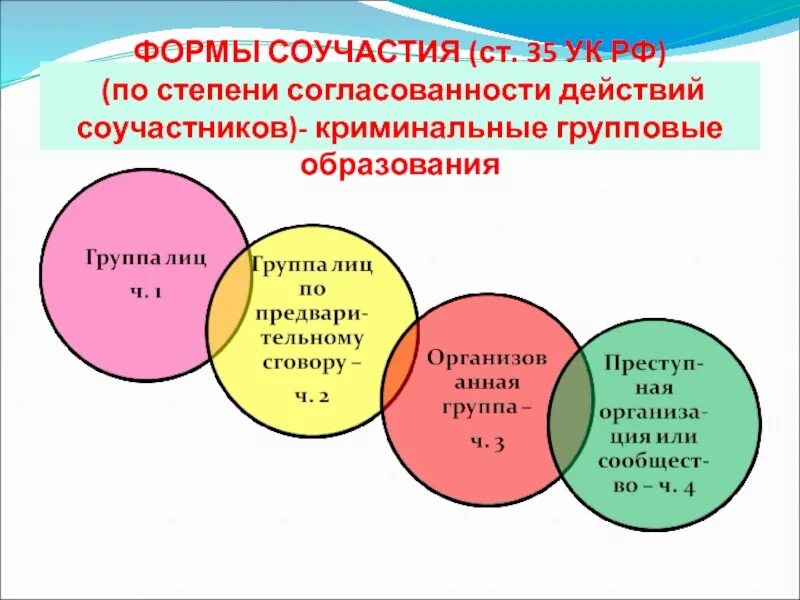 ФОРМЫ СОУЧАСТИЯ (ст. 35 УК РФ) (по степени согласованности действий соучастников)- криминальные групповые образования

Группа лиц ч. 1

Группа лиц по предварительному сговору – ч. 2

Организованная группа – ч. 3

Преступная организация или сообщество – ч. 4